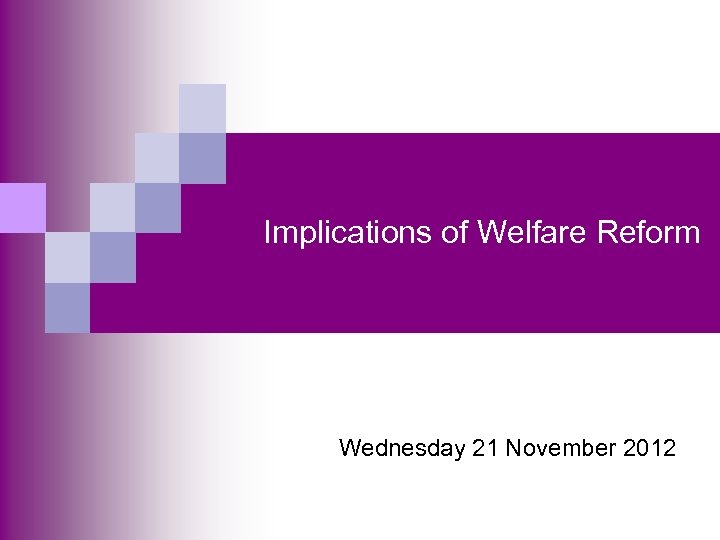 Implications of Welfare Reform

Wednesday 21 November 2012